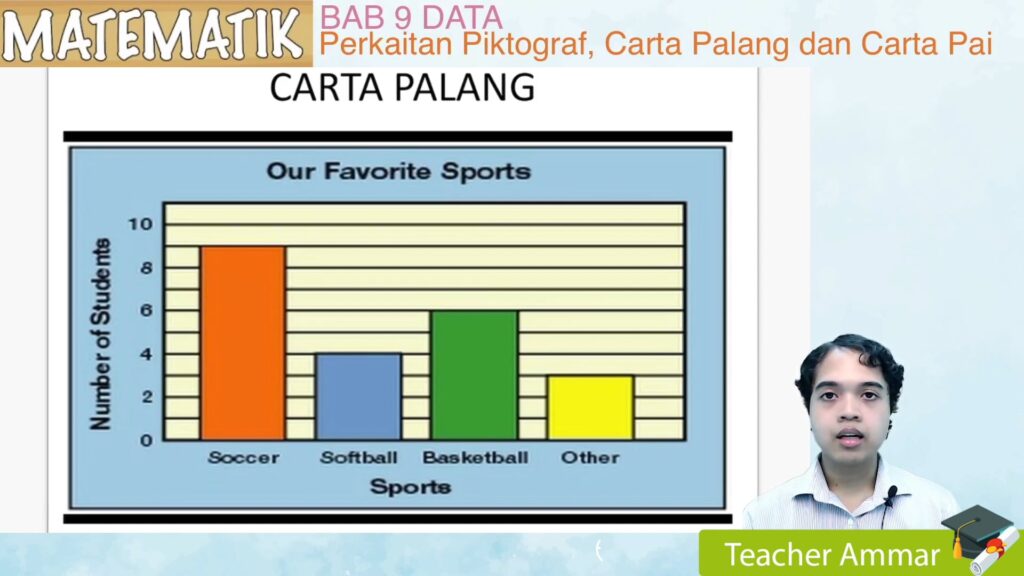 MATEMATIK
BAB 9 DATA
Perkaitan Piktograf, Carta Palang dan Carta Pai

CARTA PALANG

Our Favorite Sports

Number of Students

10
8
6
4
2
0

Soccer Softball Basketball Other

Sports

Teacher Ammar